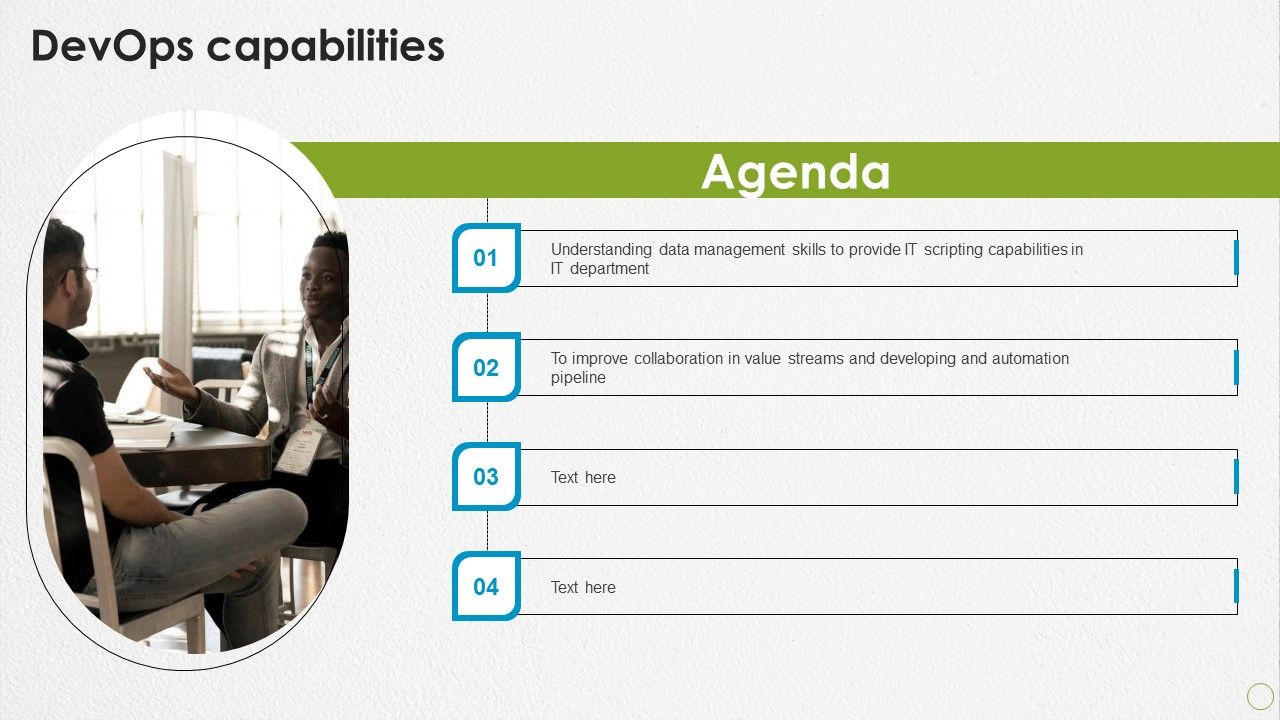 DevOps capabilities

Agenda

01

Understanding data management skills to provide IT scripting capabilities in IT department

02

To improve collaboration in value streams and developing and automation pipeline

03

Text here

04

Text here